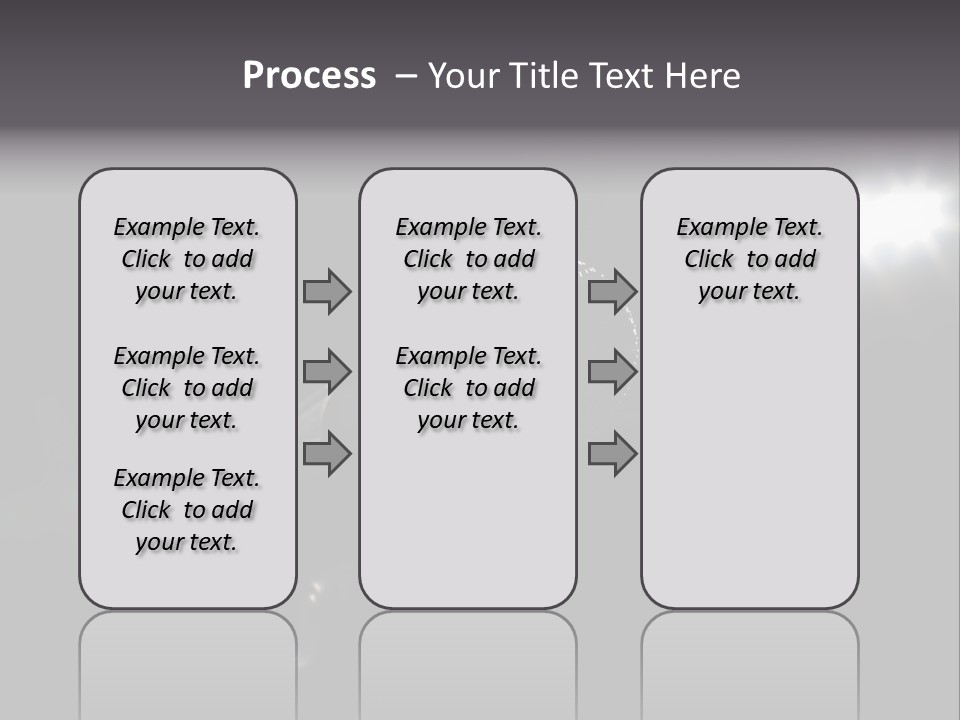 Process – Your Title Text Here

Example Text. Click to add your text.

Example Text. Click to add your text.

Example Text. Click to add your text.

Example Text. Click to add your text.

Example Text. Click to add your text.

Example Text. Click to add your text.